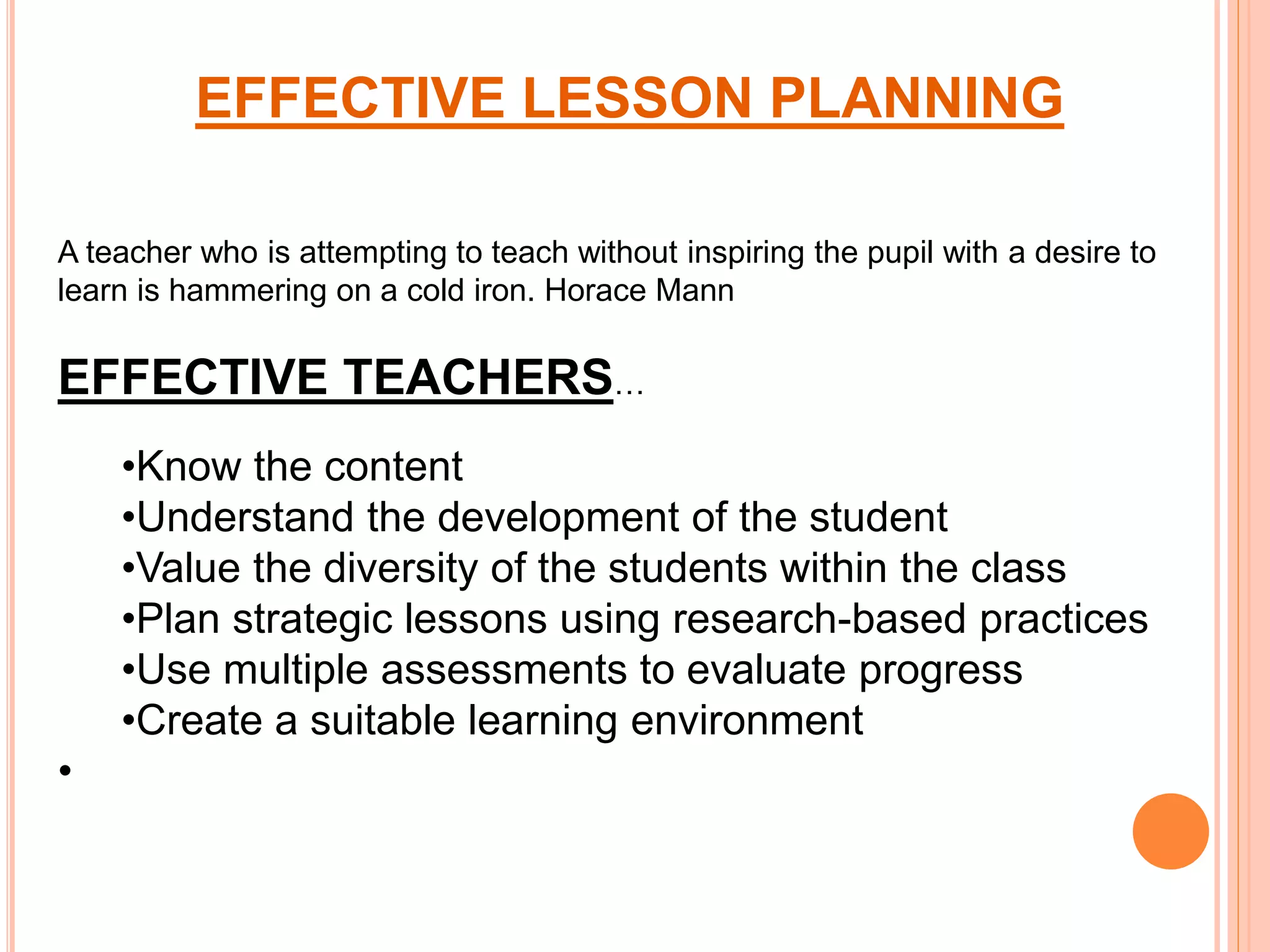 EFFECTIVE LESSON PLANNING

A teacher who is attempting to teach without inspiring the pupil with a desire to learn is hammering on a cold iron. Horace Mann

EFFECTIVE TEACHERS…

•Know the content
•Understand the development of the student
•Value the diversity of the students within the class
•Plan strategic lessons using research-based practices
•Use multiple assessments to evaluate progress
•Create a suitable learning environment
•